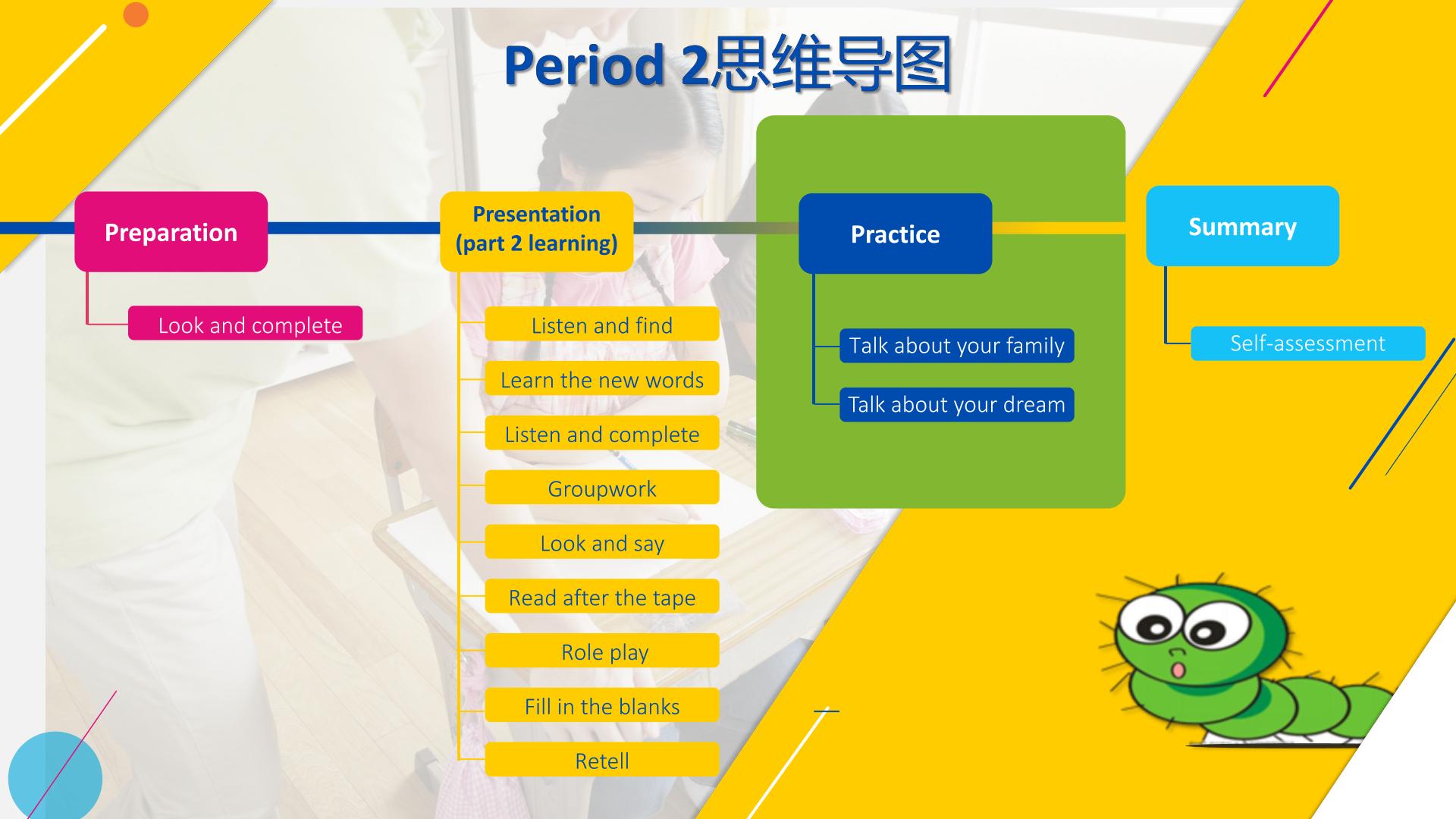 Period 2思维导图

Preparation

Look and complete

Presentation (part 2 learning)

Listen and find

Learn the new words

Listen and complete

Groupwork

Look and say

Read after the tape

Role play

Fill in the blanks

Retell

Practice

Talk about your family

Talk about your dream

Summary

Self-assessment